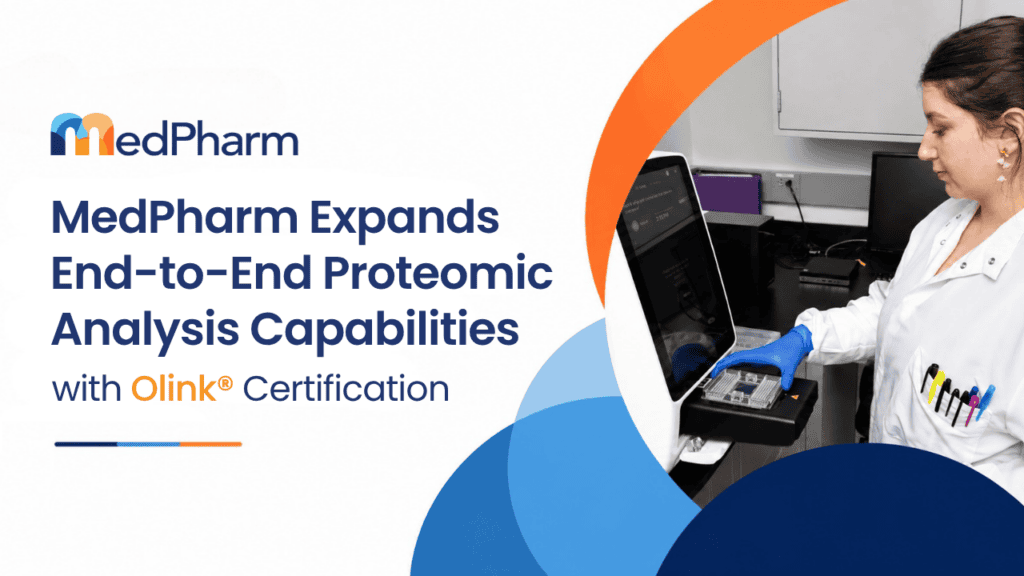 MedPharm

MedPharm Expands End-to-End Proteomic Analysis Capabilities

with Olink® Certification